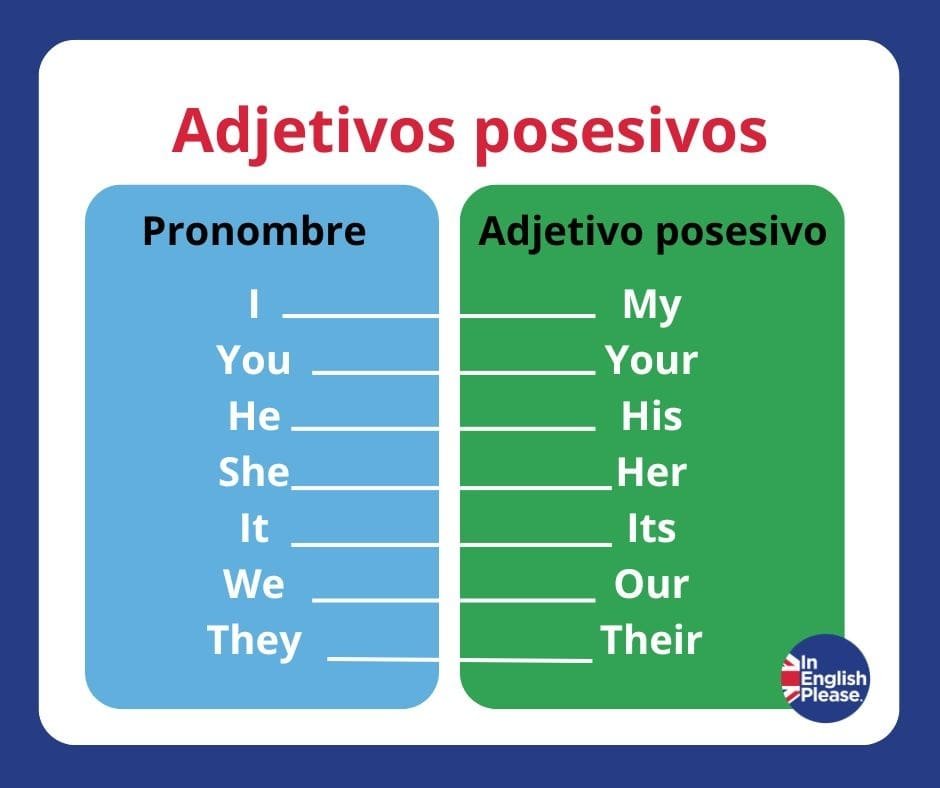 Adjetivos posesivos

| Pronombre | Adjetivo posesivo |
|---|---|
| I | My |
| You | Your |
| He | His |
| She | Her |
| It | Its |
| We | Our |
| They | Their |

In English Please.